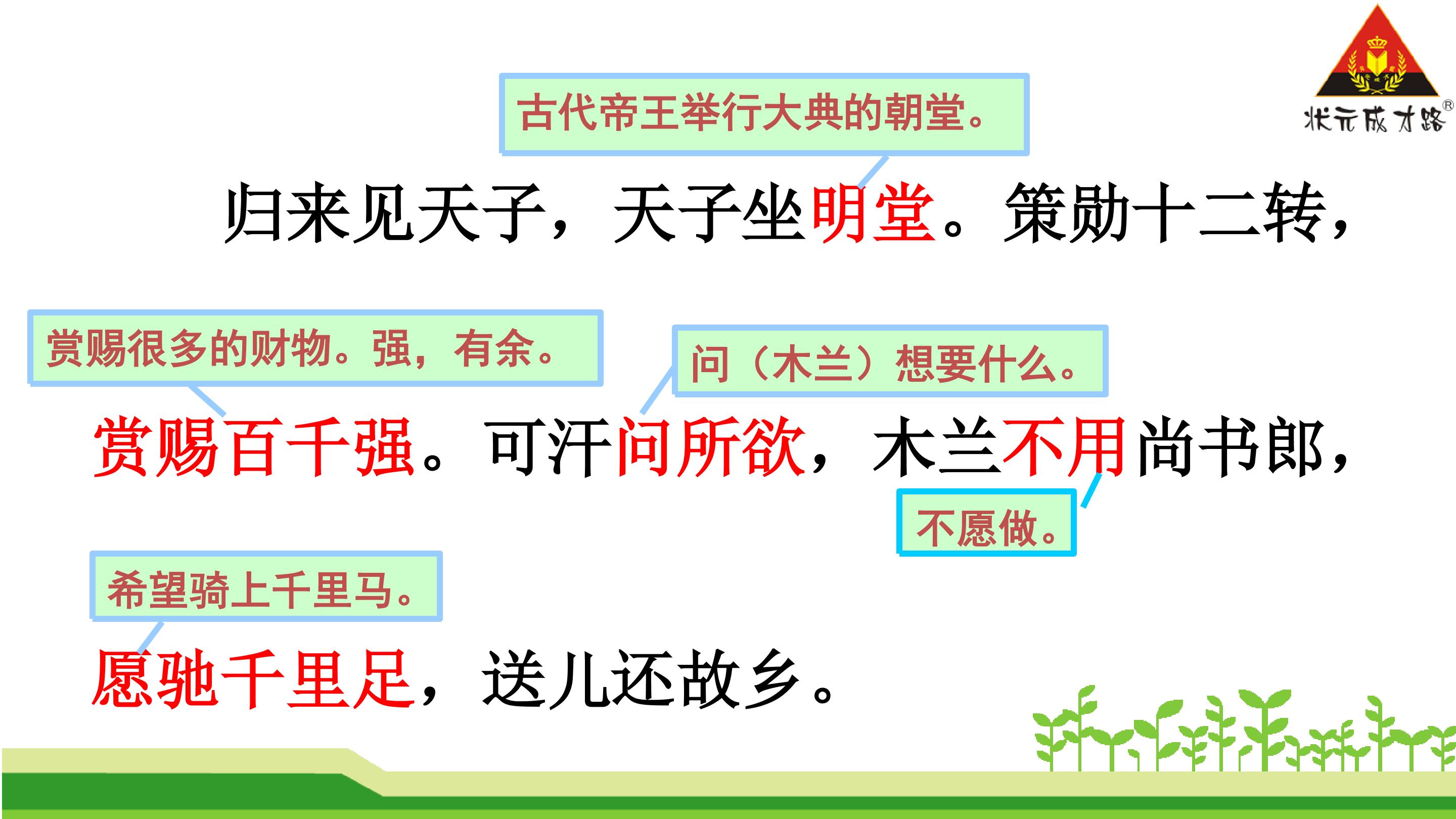 状元成才路®

古代帝王举行大典的朝堂。

归来见天子，天子坐明堂。策勋十二转，

赏赐很多的财物。强，有余。

问（木兰）想要什么。

赏赐百千强。可汗问所欲，木兰不用尚书郎，

不愿做。

希望骑上千里马。

愿驰千里足，送儿还故乡。